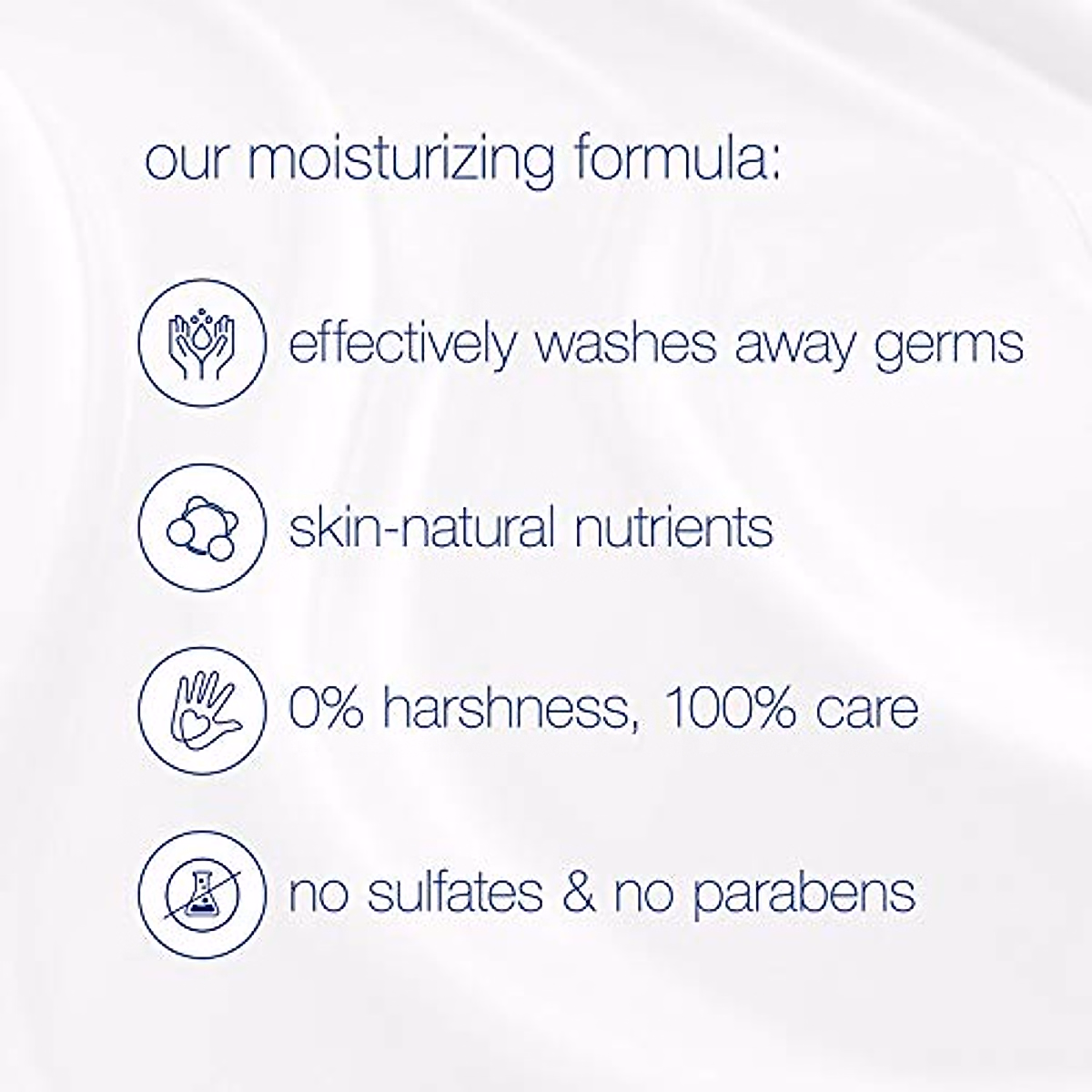 our moisturizing formula:

effectively washes away germs

skin-natural nutrients

0% harshness, 100% care

no sulfates & no parabens